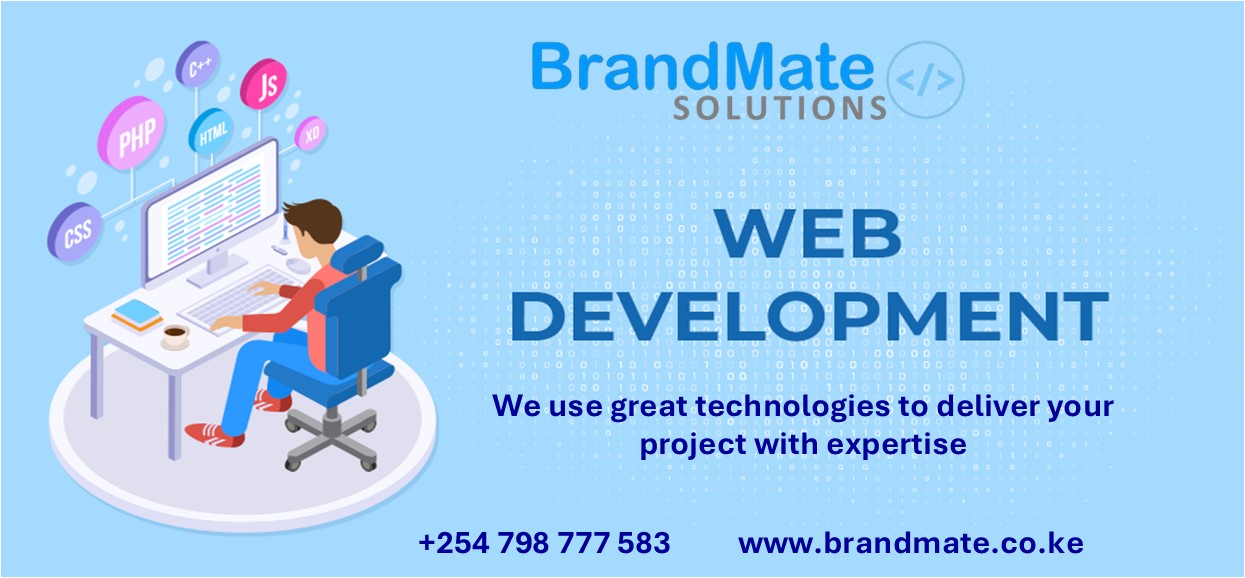 C++
JS
PHP
HTML
XD
CSS

BrandMate SOLUTIONS </>

WEB DEVELOPMENT

We use great technologies to deliver your project with expertise

+254 798 777 583 www.brandmate.co.ke